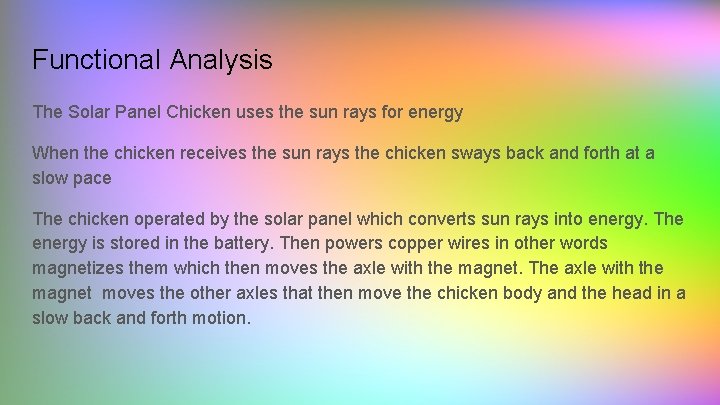 Functional Analysis

The Solar Panel Chicken uses the sun rays for energy

When the chicken receives the sun rays the chicken sways back and forth at a slow pace

The chicken operated by the solar panel which converts sun rays into energy. The energy is stored in the battery. Then powers copper wires in other words magnetizes them which then moves the axle with the magnet. The axle with the magnet moves the other axles that then move the chicken body and the head in a slow back and forth motion.